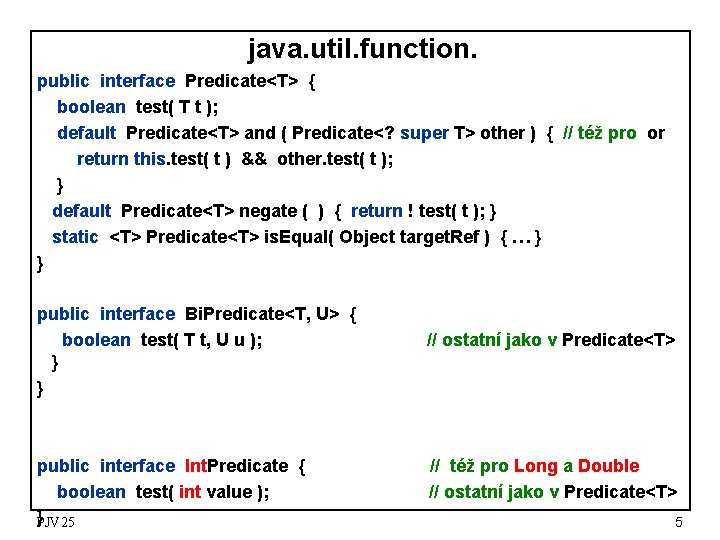 java.util.function.

public interface Predicate<T> {
boolean test( T t );
default Predicate<T> and ( Predicate<? super T> other ) { // též pro or
return this.test( t ) && other.test( t );
}
default Predicate<T> negate ( ) { return ! test( t ); }
static <T> Predicate<T> isEqual( Object targetRef ) { … }
}

public interface BiPredicate<T, U> {
boolean test( T t, U u ); // ostatní jako v Predicate<T>
}
}

public interface IntPredicate { // též pro Long a Double
boolean test( int value ); // ostatní jako v Predicate<T>
}

PJV 25

5